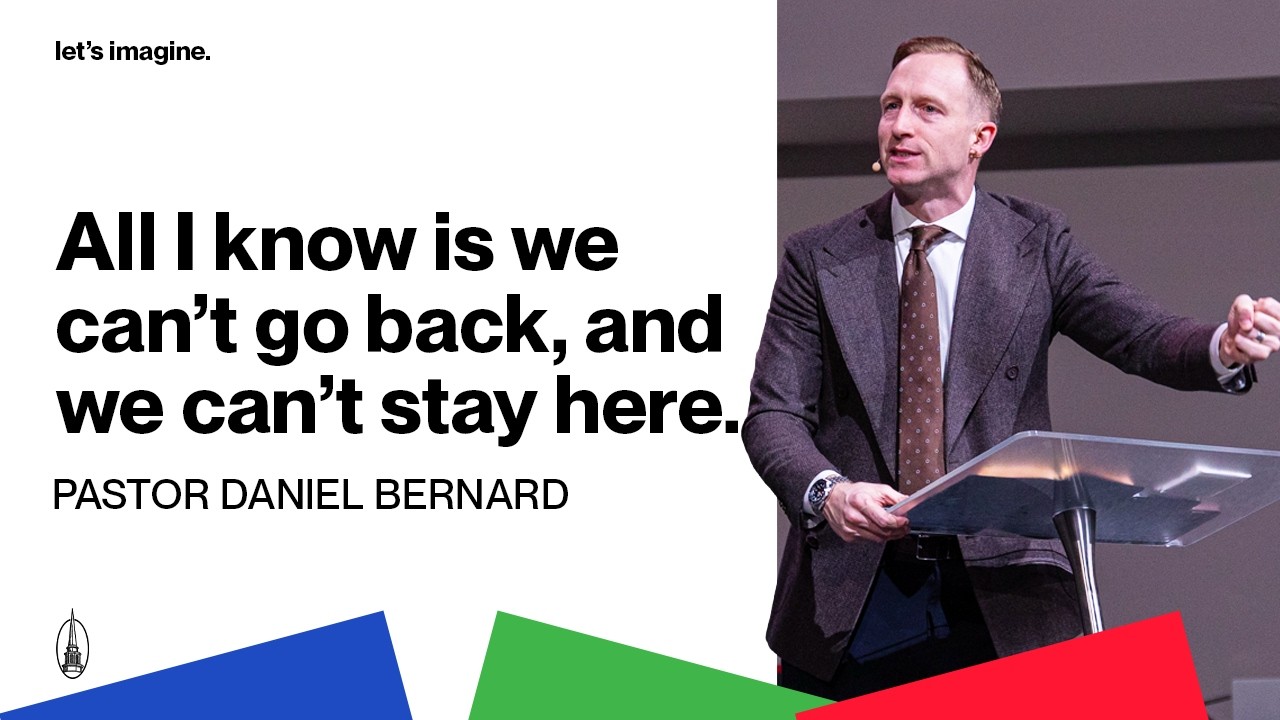 let's imagine.

All I know is we can't go back, and we can't stay here.

PASTOR DANIEL BERNARD